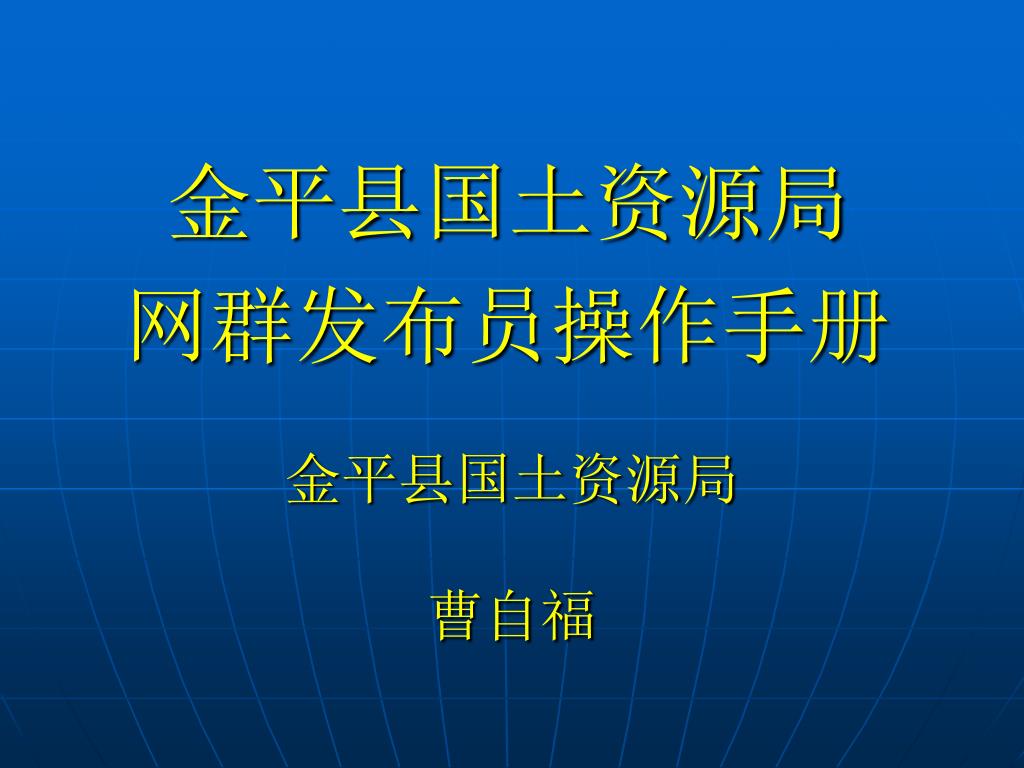 金平县国土资源局
网群发布员操作手册

金平县国土资源局

曹自福